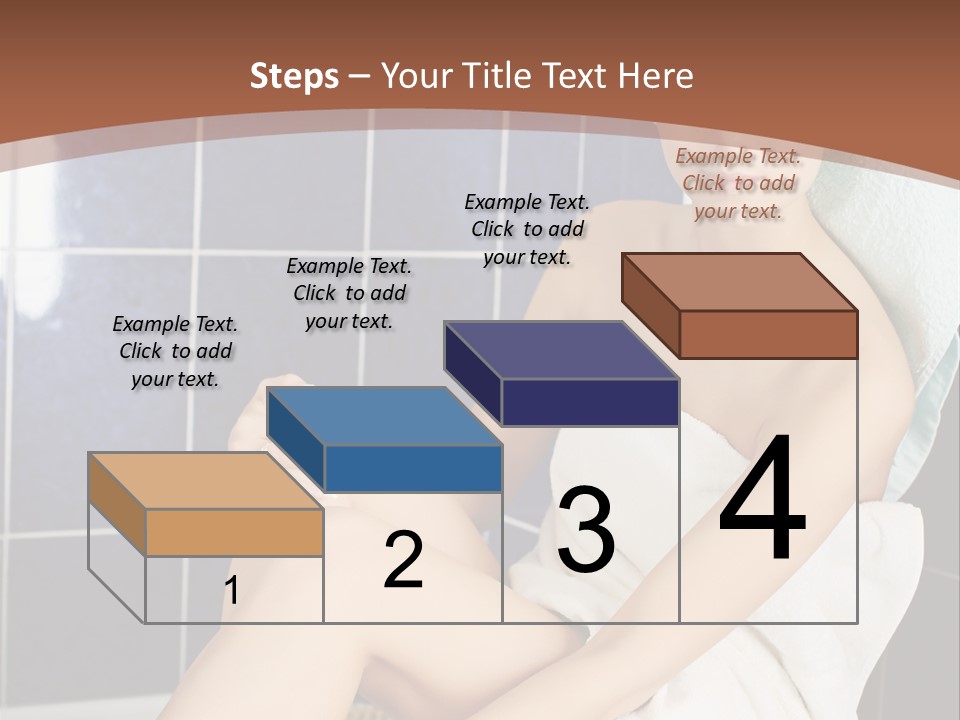 Steps – Your Title Text Here

Example Text. Click to add your text.

Example Text. Click to add your text.

Example Text. Click to add your text.

Example Text. Click to add your text.

1

2

3

4